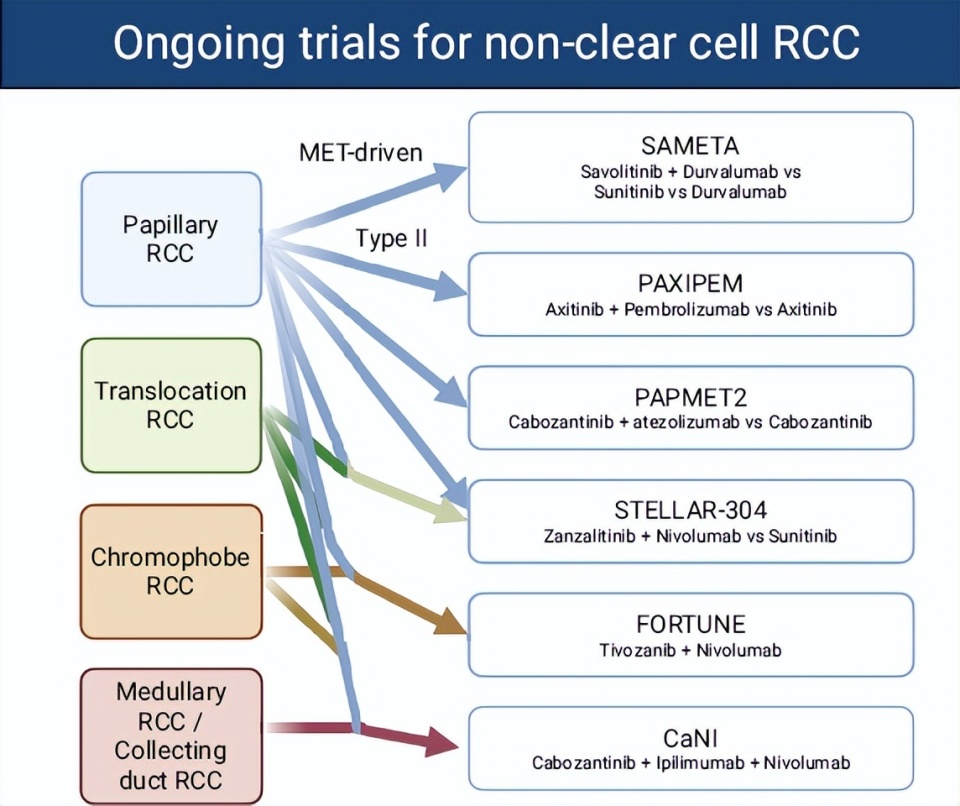 Ongoing trials for non-clear cell RCC

Papillary RCC

Translocation RCC

Chromophobe RCC

Medullary RCC / Collecting duct RCC

MET-driven

Type II

SAMETA
Savolitinib + Durvalumab vs Sunitinib vs Durvalumab

PAXIPEM
Axitinib + Pembrolizumab vs Axitinib

PAPMET2
Cabozantinib + atezolizumab vs Cabozantinib

STELLAR-304
Zanzalitinib + Nivolumab vs Sunitinib

FORTUNE
Tivozanib + Nivolumab

CaNI
Cabozantinib + Ipilimumab + Nivolumab